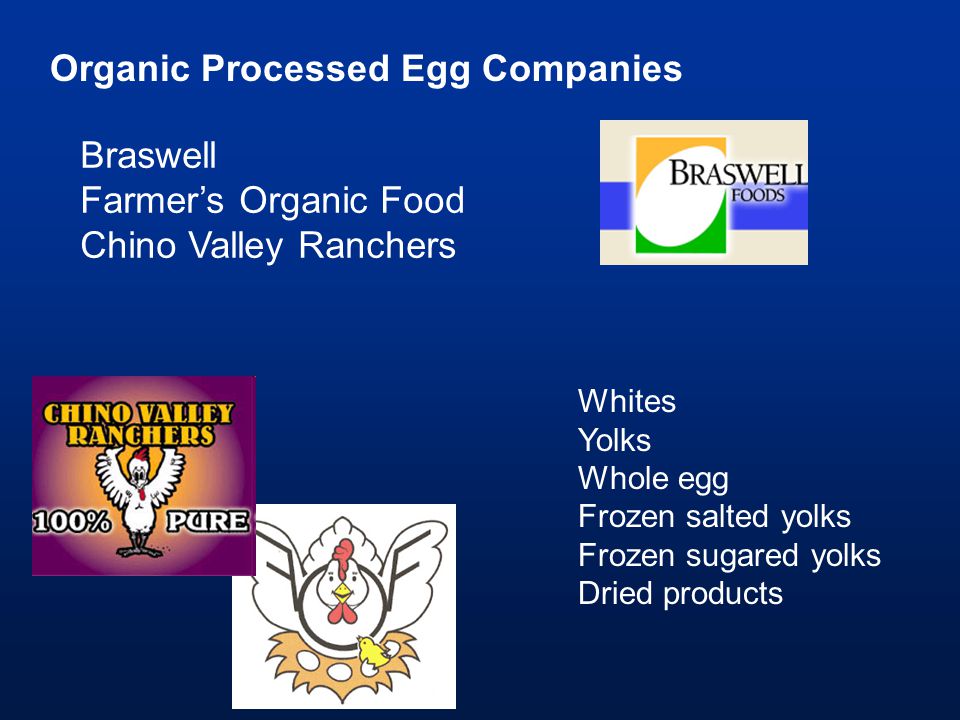 Organic Processed Egg Companies

Braswell
Farmer's Organic Food
Chino Valley Ranchers

BRASWELL
FOODS

CHINO VALLEY
RANCHERS
100% PURE

Whites
Yolks
Whole egg
Frozen salted yolks
Frozen sugared yolks
Dried products